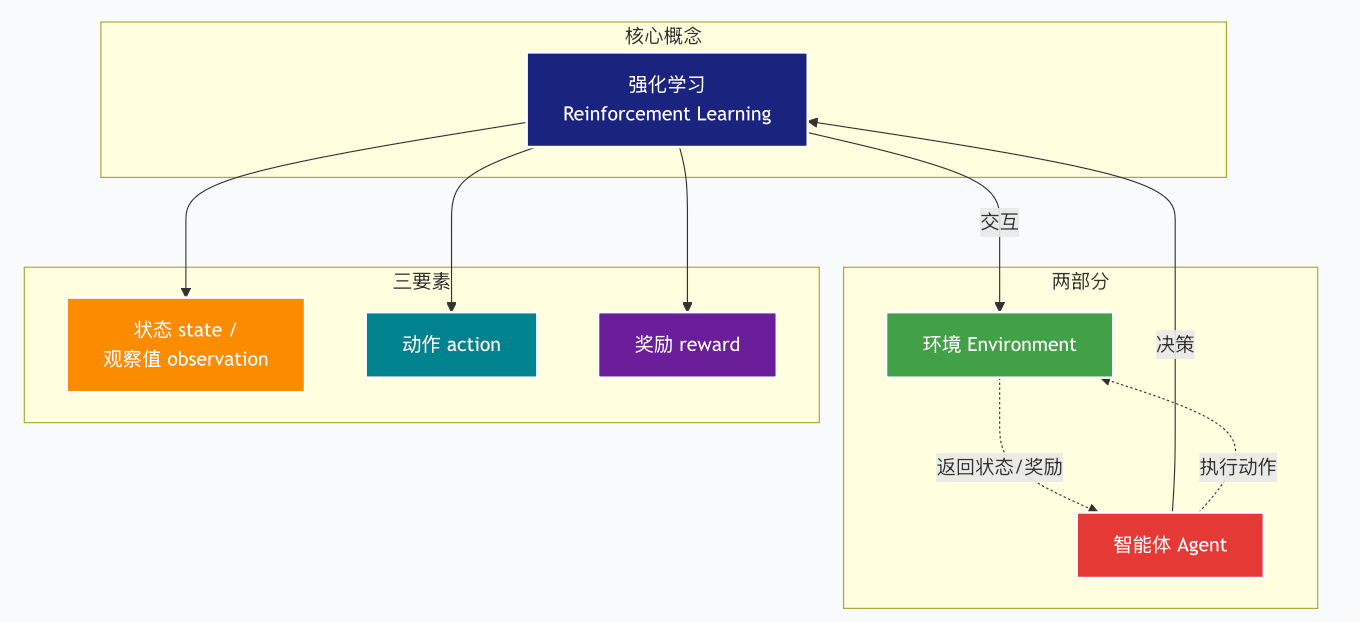 核心概念

强化学习
Reinforcement Learning

交互

三要素

状态 state /
观察值 observation

动作 action

奖励 reward

两部分

环境 Environment

决策

返回状态/奖励

执行动作

智能体 Agent